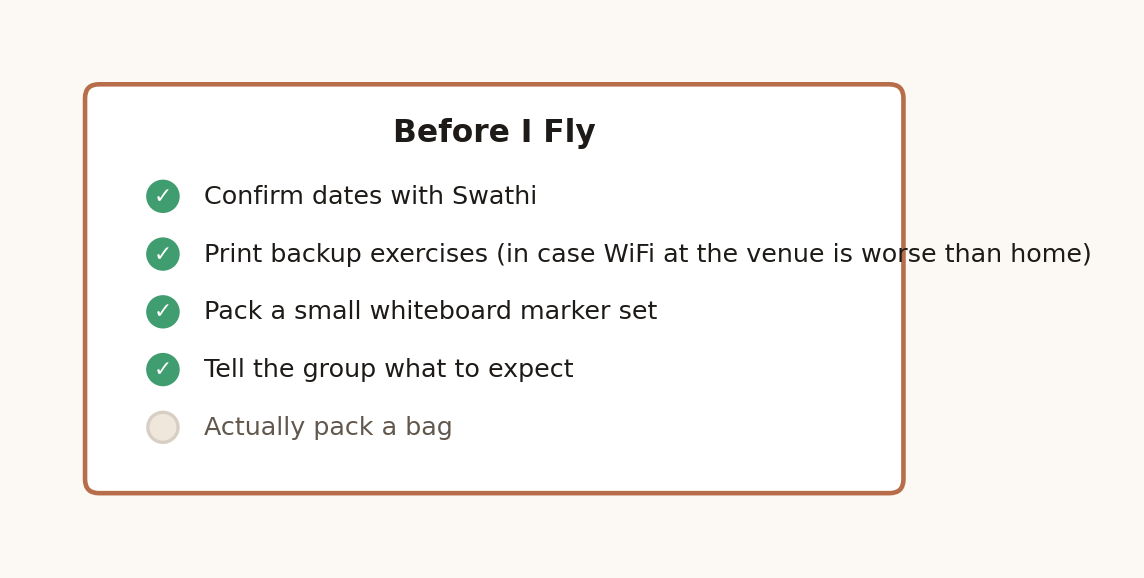 Before I Fly

✓ Confirm dates with Swathi

✓ Print backup exercises (in case WiFi at the venue is worse than home)

✓ Pack a small whiteboard marker set

✓ Tell the group what to expect

Actually pack a bag